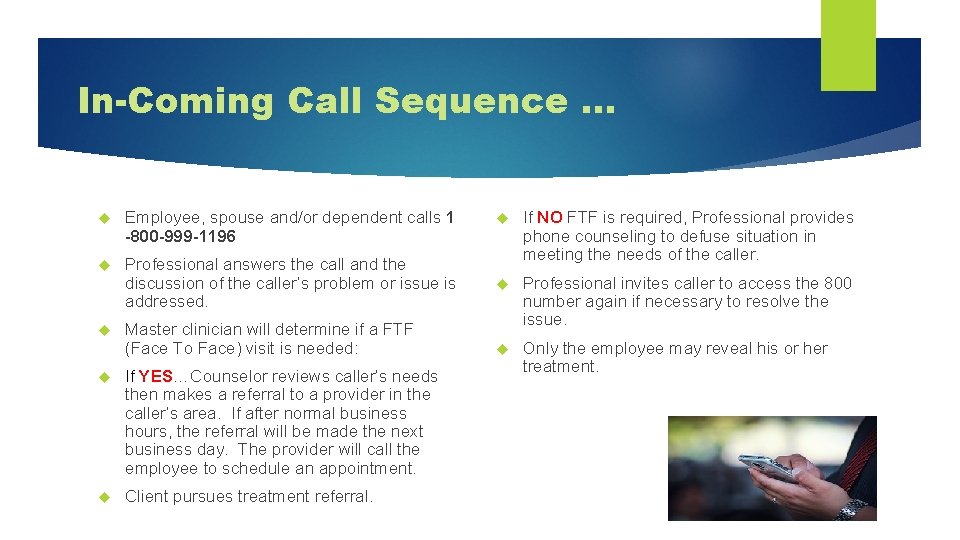 In-Coming Call Sequence …

Employee, spouse and/or dependent calls 1 -800-999-1196

Professional answers the call and the discussion of the caller's problem or issue is addressed.

Master clinician will determine if a FTF (Face To Face) visit is needed:

If YES…Counselor reviews caller's needs then makes a referral to a provider in the caller's area. If after normal business hours, the referral will be made the next business day. The provider will call the employee to schedule an appointment.

Client pursues treatment referral.

If NO FTF is required, Professional provides phone counseling to defuse situation in meeting the needs of the caller.

Professional invites caller to access the 800 number again if necessary to resolve the issue.

Only the employee may reveal his or her treatment.